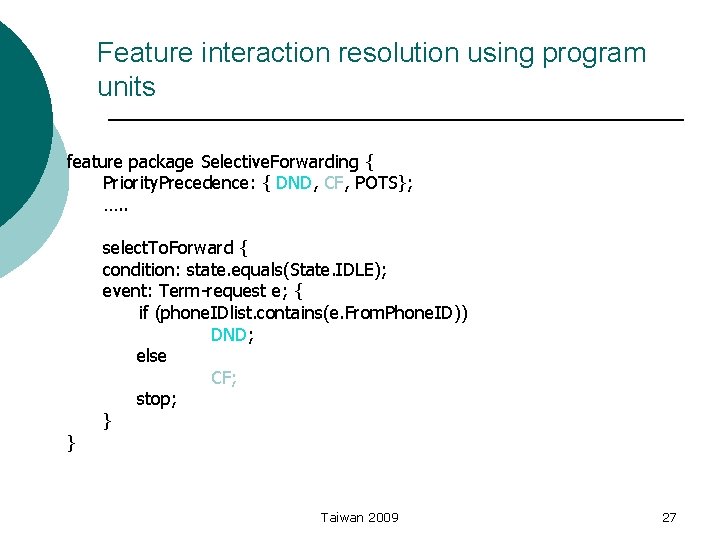 Feature interaction resolution using program units

feature package SelectiveForwarding {
PriorityPrecedence: { DND, CF, POTS};
…..

selectToForward {
condition: state.equals(State.IDLE);
event: Term-request e; {
if (phoneIDlist.contains(e.FromPhoneID))
DND;
else
CF;
stop;
}
}

Taiwan 2009

27